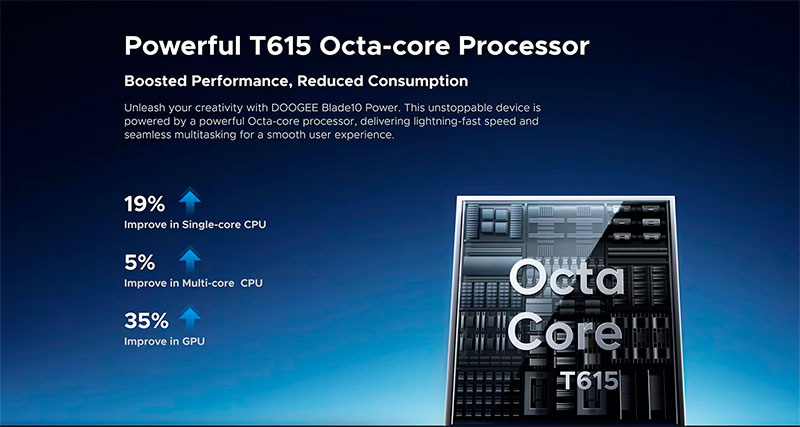 Powerful T615 Octa-core Processor

Boosted Performance, Reduced Consumption

Unleash your creativity with DOOGEE Blade10 Power. This unstoppable device is powered by a powerful Octa-core processor, delivering lightning-fast speed and seamless multitasking for a smooth user experience.

19%
Improve in Single-core CPU

5%
Improve in Multi-core CPU

35%
Improve in GPU

Octa
Core
T615